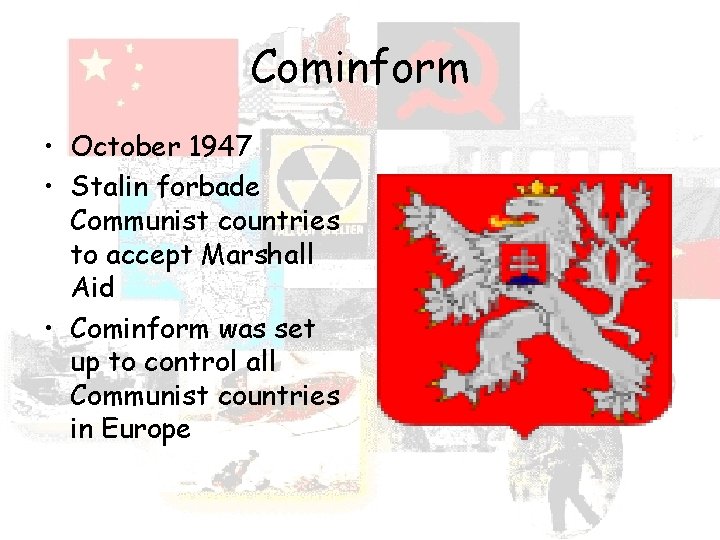 Cominform

• October 1947
• Stalin forbade Communist countries to accept Marshall Aid
• Cominform was set up to control all Communist countries in Europe